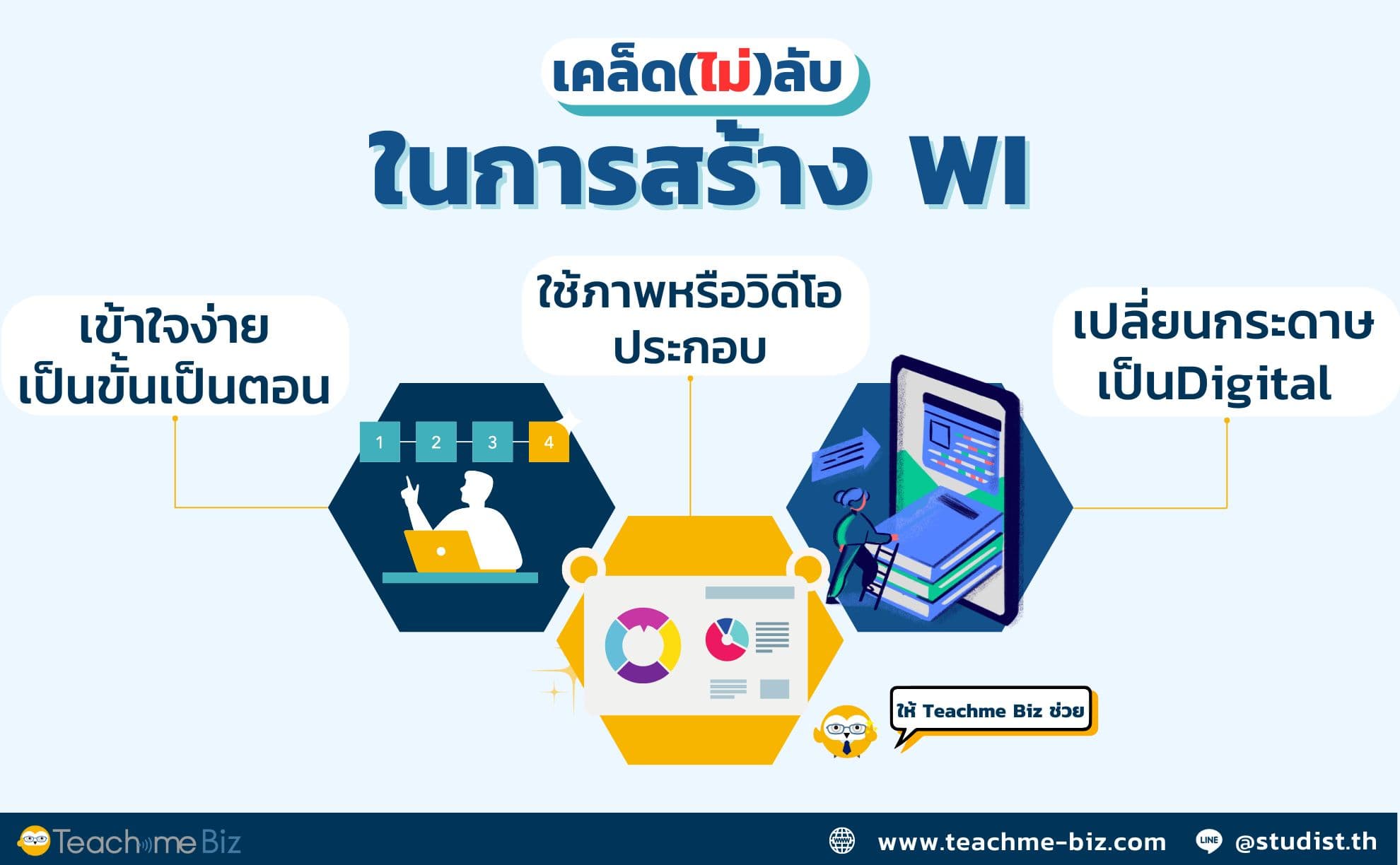 เคล็ด(ไม่)ลับ
ในการสร้าง WI

เข้าใจง่าย
เป็นขั้นเป็นตอน

ใช้ภาพหรือวิดีโอ
ประกอบ

เปลี่ยนกระดาษ
เป็นDigital

1 2 3 4

ให้ Teachme Biz ช่วย

Teachme Biz
www.teachme-biz.com
LINE @studist.th